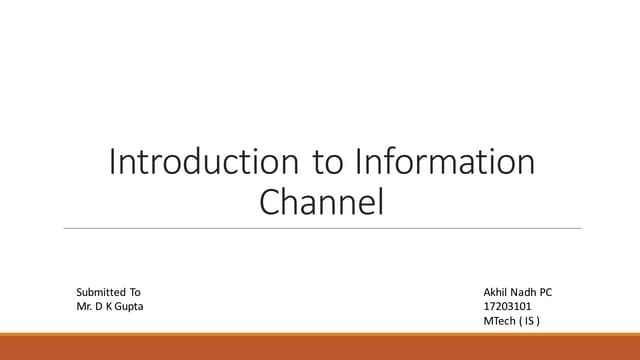 Introduction to Information Channel

Submitted To
Mr. D K Gupta

Akhil Nadh PC
17203101
MTech ( IS )